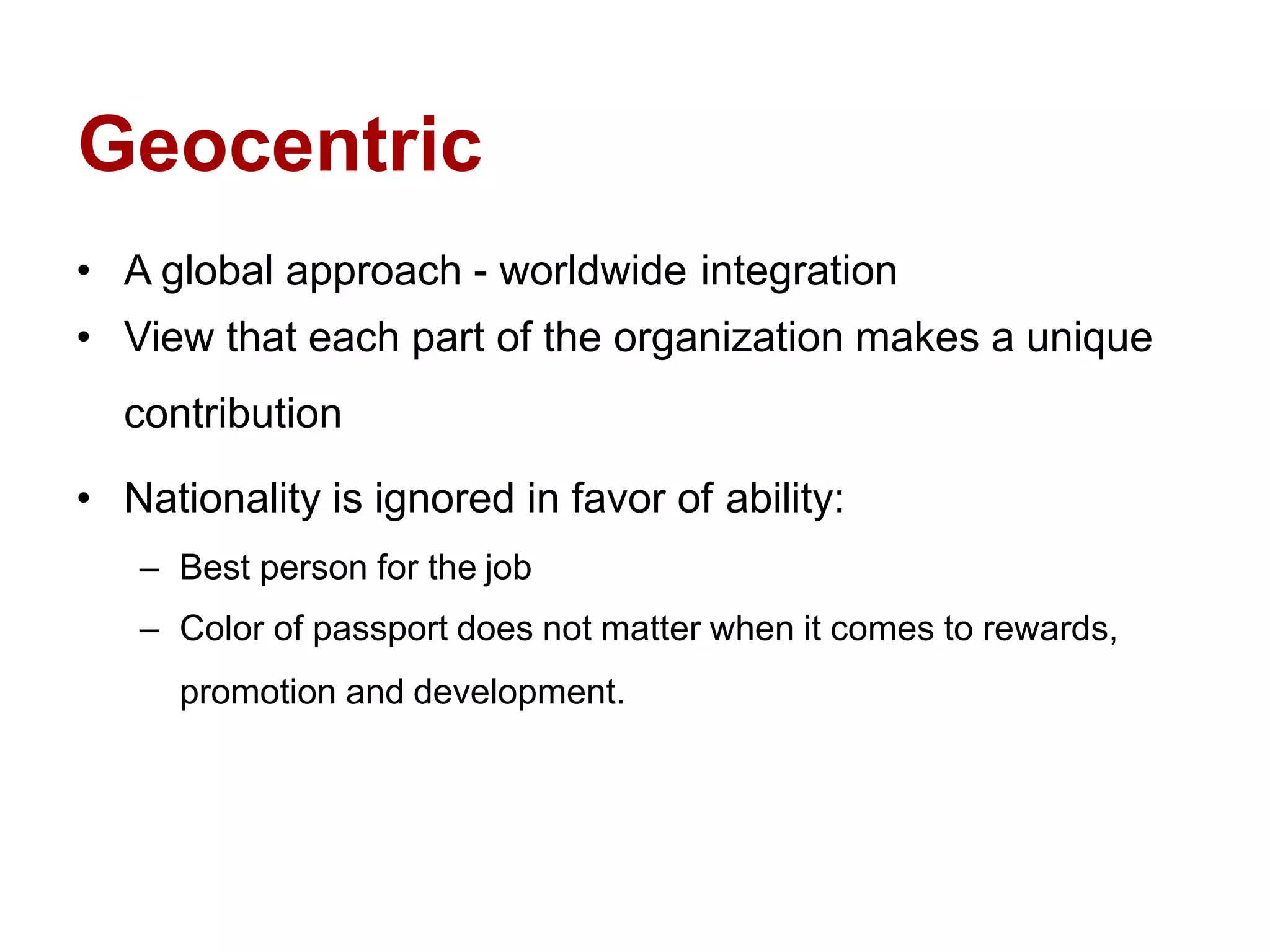 Geocentric

• A global approach - worldwide integration
• View that each part of the organization makes a unique contribution
• Nationality is ignored in favor of ability:
– Best person for the job
– Color of passport does not matter when it comes to rewards, promotion and development.